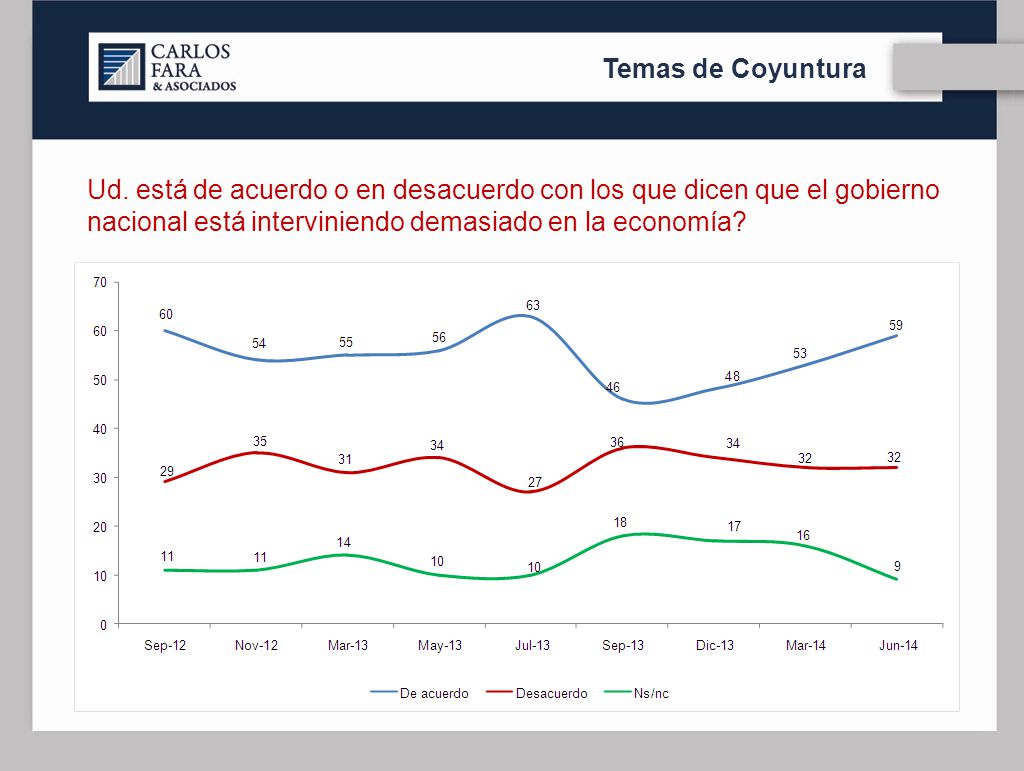 CARLOS FARA & ASOCIADOS

Temas de Coyuntura

Ud. está de acuerdo o en desacuerdo con los que dicen que el gobierno nacional está interviniendo demasiado en la economía?

70
60
50
40
30
20
10
0

60 54 55 56 63 46 48 53 59

29 35 31 34 27 36 34 32 32

11 11 14 10 10 18 17 16 9

Sep-12 Nov-12 Mar-13 May-13 Jul-13 Sep-13 Dic-13 Mar-14 Jun-14

De acuerdo Desacuerdo Ns/nc